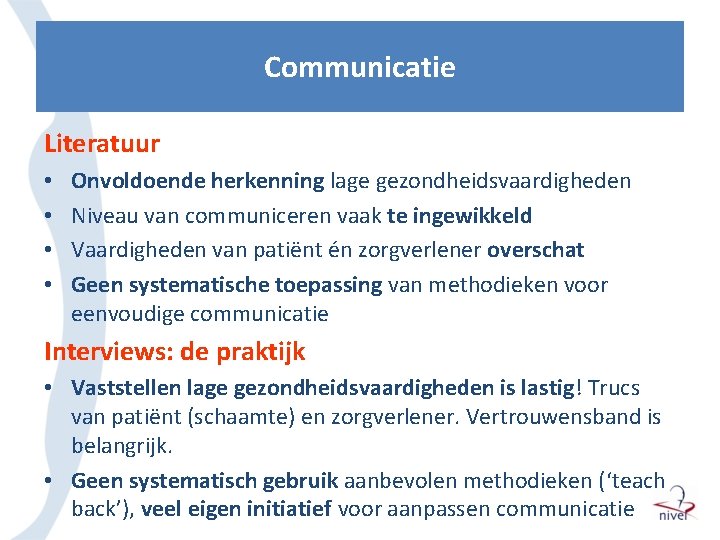 Communicatie

Literatuur
• Onvoldoende herkenning lage gezondheidsvaardigheden
• Niveau van communiceren vaak te ingewikkeld
• Vaardigheden van patiënt én zorgverlener overschat
• Geen systematische toepassing van methodieken voor eenvoudige communicatie

Interviews: de praktijk
• Vaststellen lage gezondheidsvaardigheden is lastig! Trucs van patiënt (schaamte) en zorgverlener. Vertrouwensband is belangrijk.
• Geen systematisch gebruik aanbevolen methodieken ('teach back'), veel eigen initiatief voor aanpassen communicatie

nivel